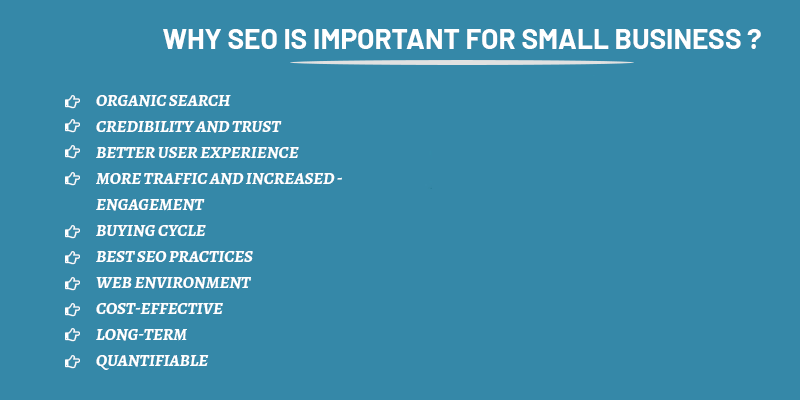 WHY SEO IS IMPORTANT FOR SMALL BUSINESS ?

ORGANIC SEARCH
CREDIBILITY AND TRUST
BETTER USER EXPERIENCE
MORE TRAFFIC AND INCREASED - ENGAGEMENT
BUYING CYCLE
BEST SEO PRACTICES
WEB ENVIRONMENT
COST-EFFECTIVE
LONG-TERM
QUANTIFIABLE